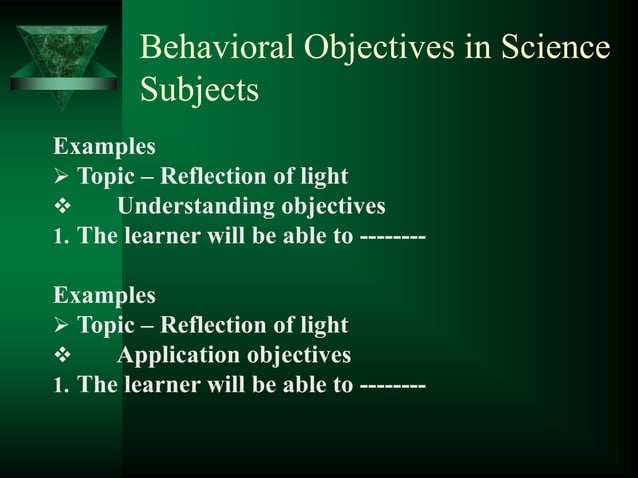 Behavioral Objectives in Science Subjects

Examples
➢ Topic – Reflection of light
❖ Understanding objectives
1. The learner will be able to --------

Examples
➢ Topic – Reflection of light
❖ Application objectives
1. The learner will be able to --------